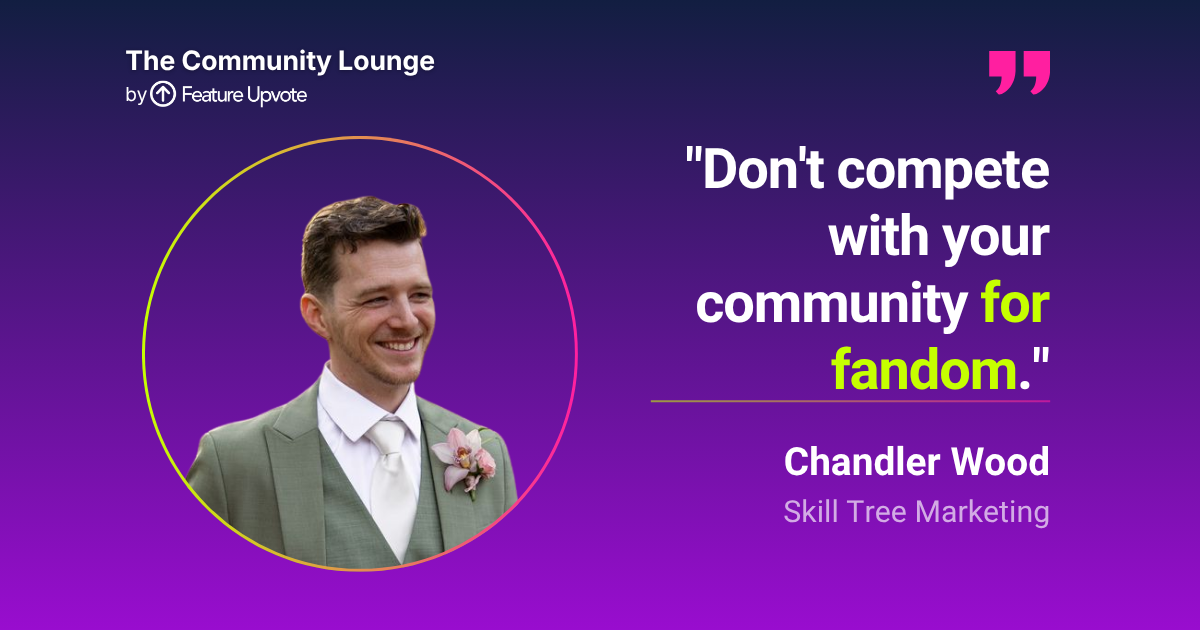 The Community Lounge
by Feature Upvote

"Don't compete with your community for fandom."

Chandler Wood
Skill Tree Marketing